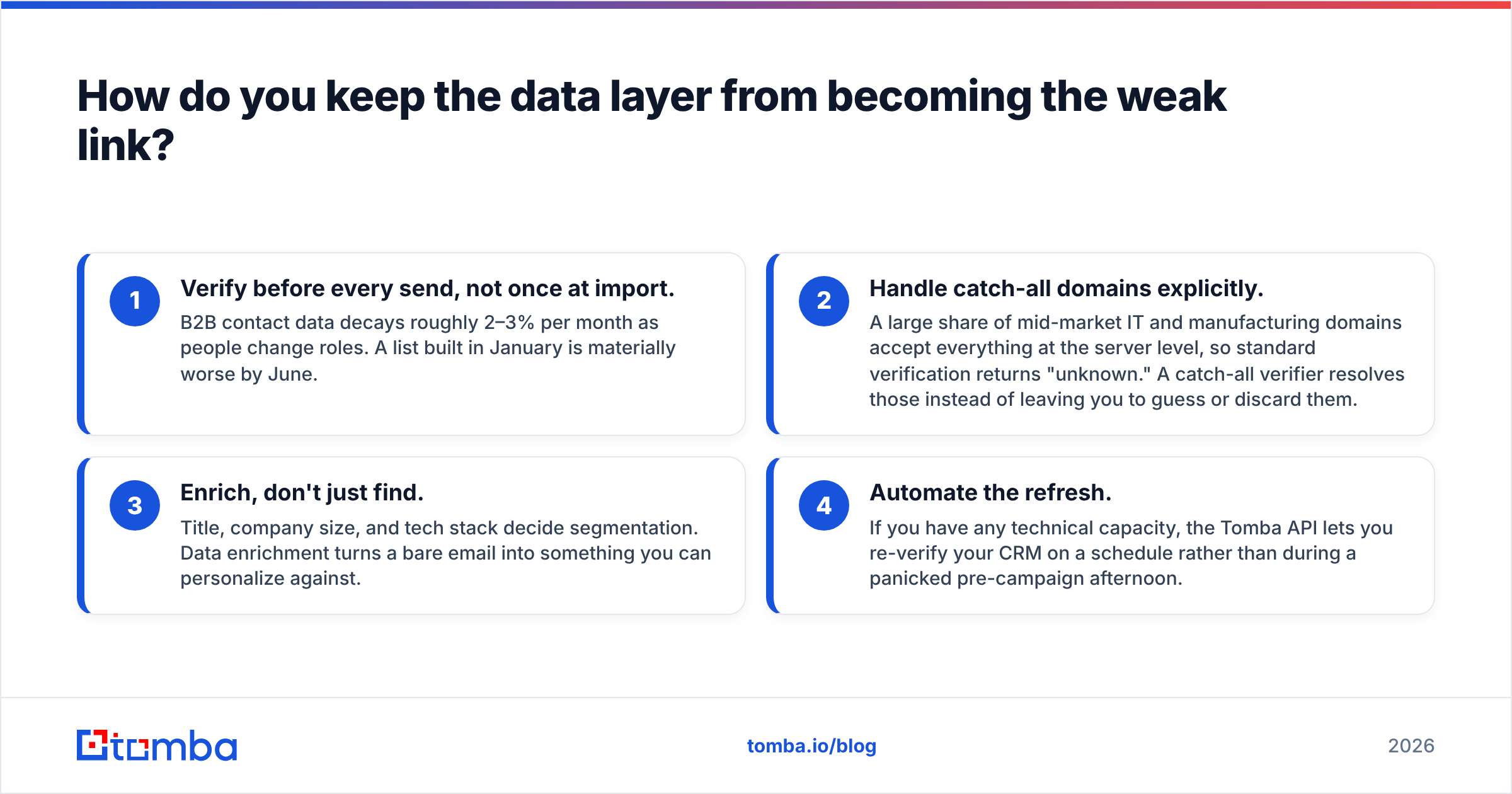 How do you keep the data layer from becoming the weak link?

1
Verify before every send, not once at import.
B2B contact data decays roughly 2–3% per month as people change roles. A list built in January is materially worse by June.

2
Handle catch-all domains explicitly.
A large share of mid-market IT and manufacturing domains accept everything at the server level, so standard verification returns "unknown." A catch-all verifier resolves those instead of leaving you to guess or discard them.

3
Enrich, don't just find.
Title, company size, and tech stack decide segmentation. Data enrichment turns a bare email into something you can personalize against.

4
Automate the refresh.
If you have any technical capacity, the Tomba API lets you re-verify your CRM on a schedule rather than during a panicked pre-campaign afternoon.

tomba

tomba.io/blog

2026